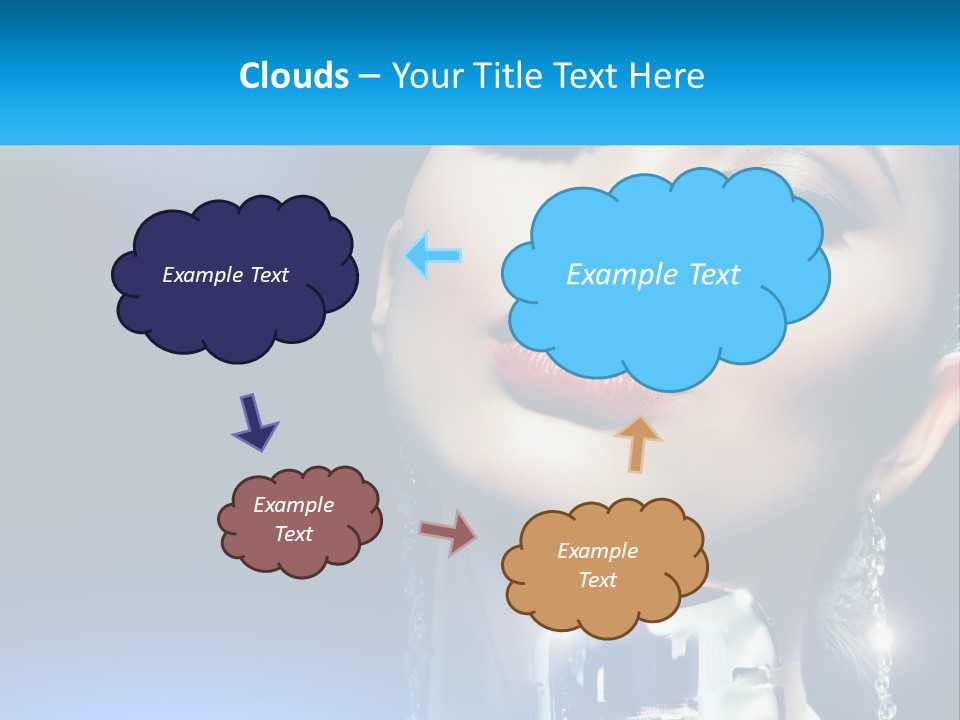 Clouds – Your Title Text Here

Example Text

Example Text

Example Text

Example Text